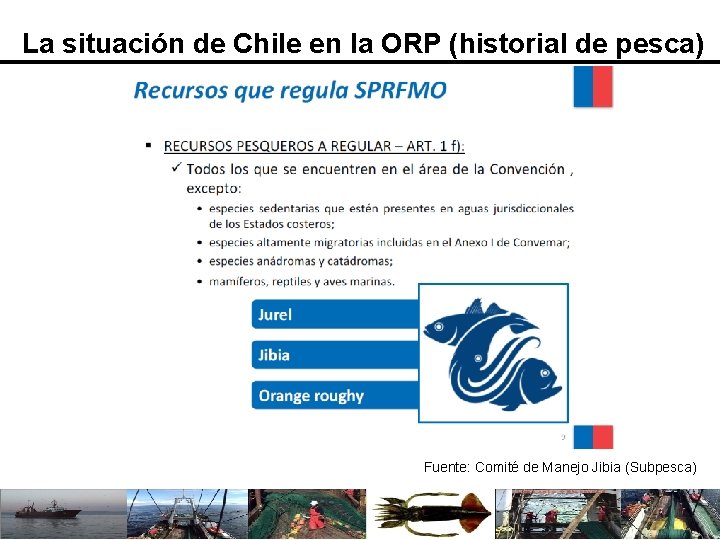 La situación de Chile en la ORP (historial de pesca)

Recursos que regula SPRFMO

▪ RECURSOS PESQUEROS A REGULAR – ART. 1 f):
✓ Todos los que se encuentren en el área de la Convención , excepto:
• especies sedentarias que estén presentes en aguas jurisdiccionales de los Estados costeros;
• especies altamente migratorias incluidas en el Anexo I de Convemar;
• especies anádromas y catádromas;
• mamíferos, reptiles y aves marinas.

Jurel
Jibia
Orange roughy

Fuente: Comité de Manejo Jibia (Subpesca)